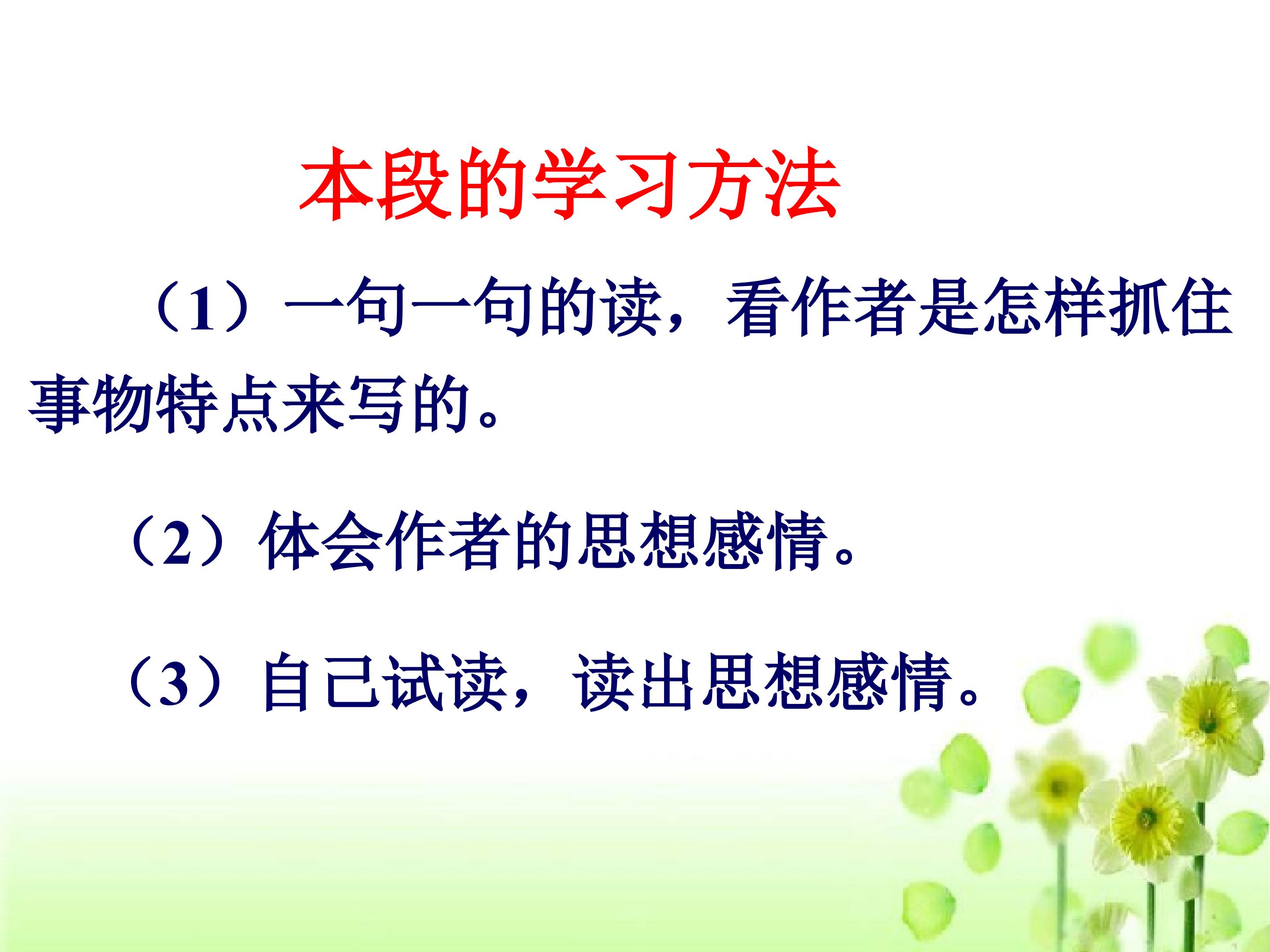 本段的学习方法

（1）一句一句的读，看作者是怎样抓住事物特点来写的。

（2）体会作者的思想感情。

（3）自己试读，读出思想感情。